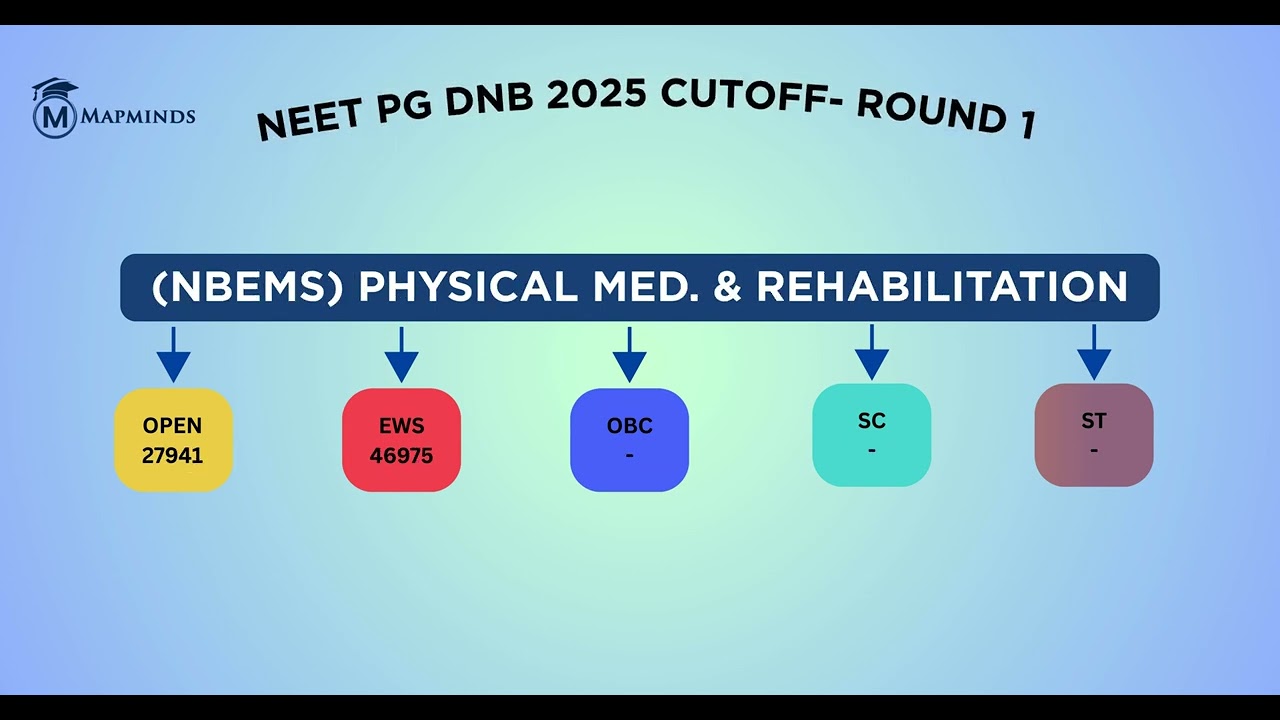 M MAPMINDS

NEET PG DNB 2025 CUTOFF- ROUND 1

(NBEMS) PHYSICAL MED. & REHABILITATION

OPEN
27941

EWS
46975

OBC
-

SC
-

ST
-